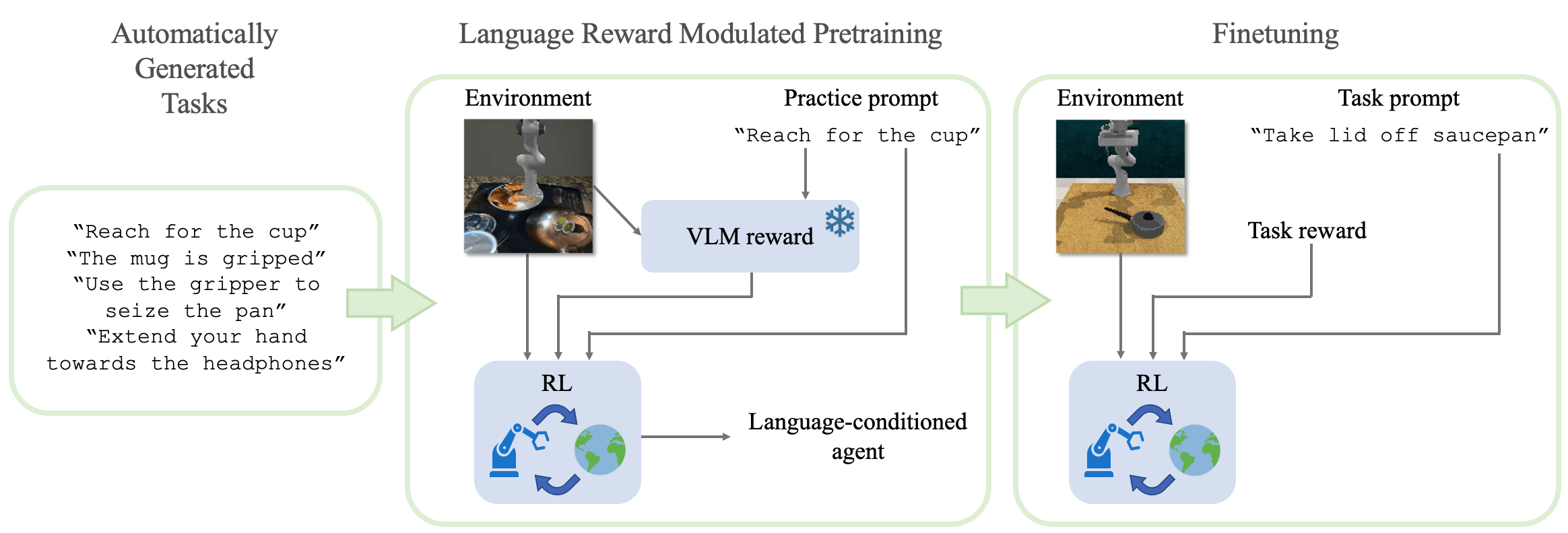 Automatically Generated Tasks

“Reach for the cup”
“The mug is gripped”
“Use the gripper to seize the pan”
“Extend your hand towards the headphones”

Language Reward Modulated Pretraining

Environment

Practice prompt

“Reach for the cup”

VLM reward

RL

Language-conditioned agent

Finetuning

Environment

Task prompt

“Take lid off saucepan”

Task reward

RL